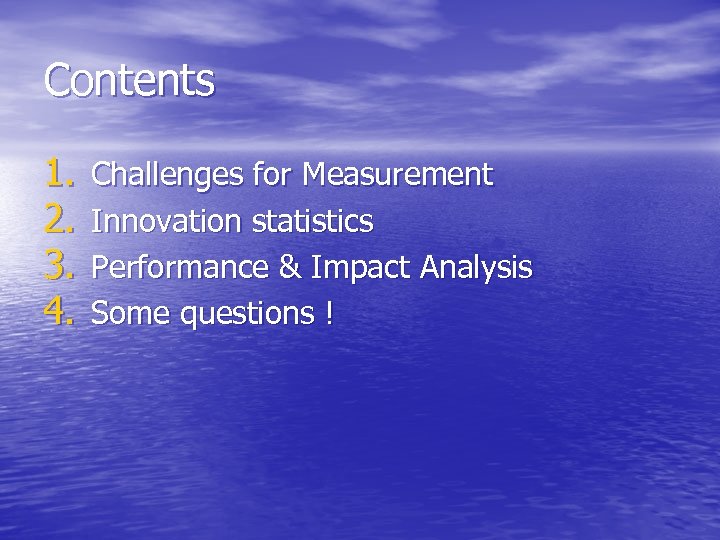 Contents

1. Challenges for Measurement
2. Innovation statistics
3. Performance & Impact Analysis
4. Some questions !